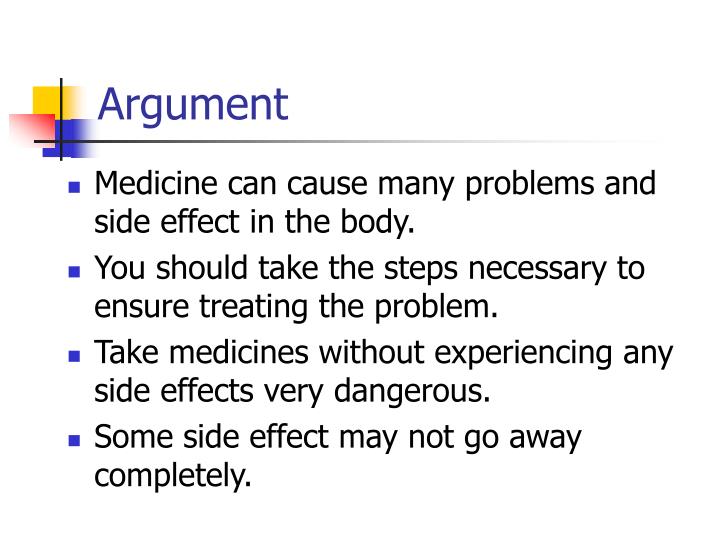 Argument

- Medicine can cause many problems and side effect in the body.
- You should take the steps necessary to ensure treating the problem.
- Take medicines without experiencing any side effects very dangerous.
- Some side effect may not go away completely.